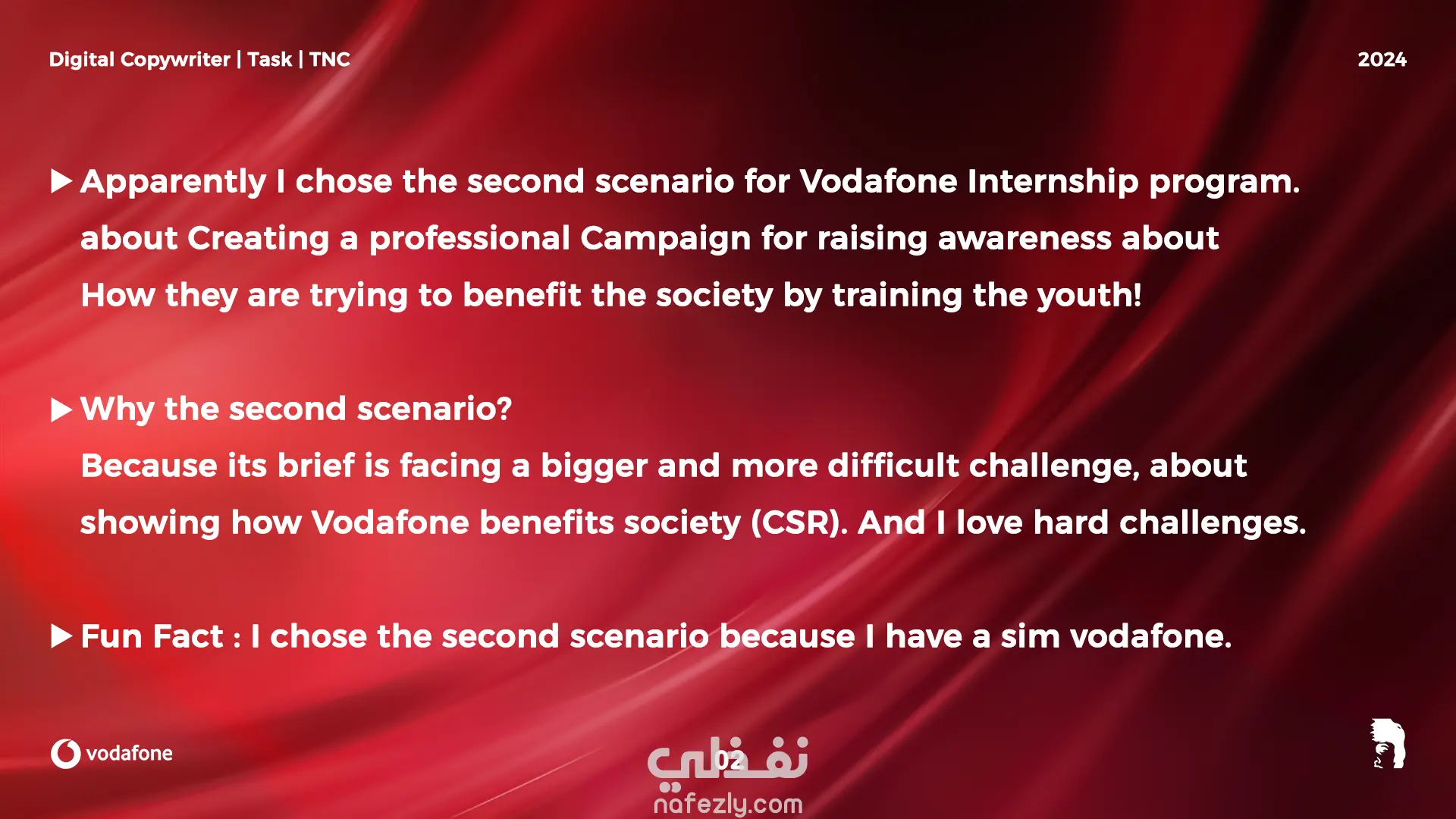 Digital Copywriter | Task | TNC

2024

▶ Apparently I chose the second scenario for Vodafone Internship program. about Creating a professional Campaign for raising awareness about How they are trying to benefit the society by training the youth!

▶ Why the second scenario?
Because its brief is facing a bigger and more difficult challenge, about showing how Vodafone benefits society (CSR). And I love hard challenges.

▶ Fun Fact : I chose the second scenario because I have a sim vodafone.

vodafone

02

نفذلي
nafezly.com